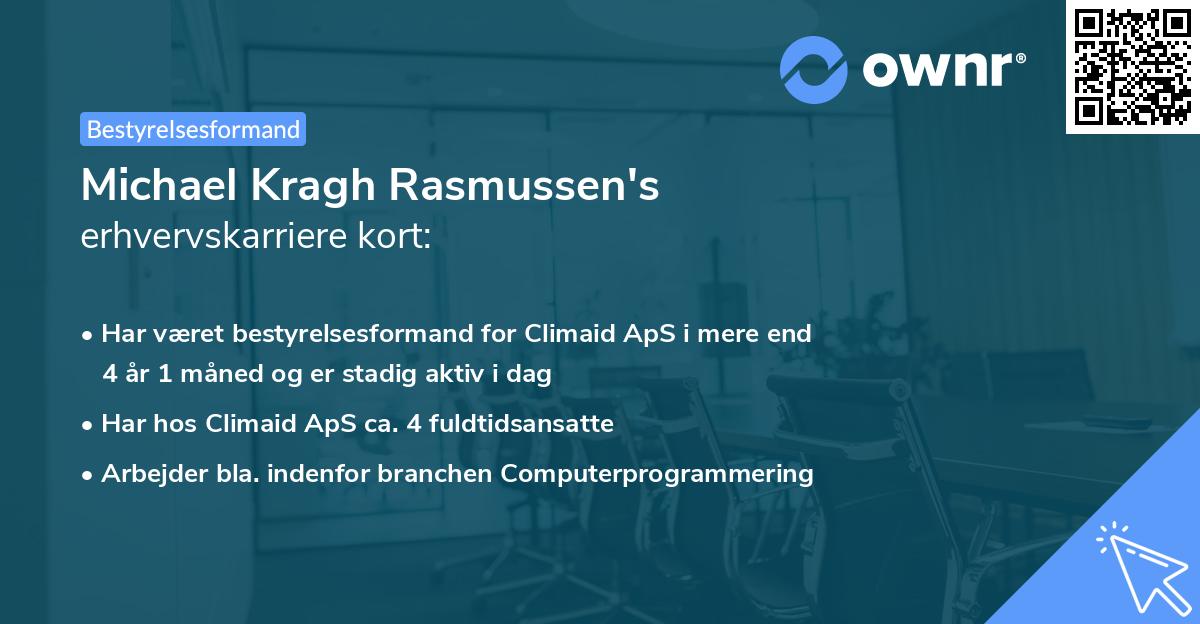 ownr®

Bestyrelsesformand

Michael Kragh Rasmussen's
erhvervskarriere kort:

• Har været bestyrelsesformand for Climaid ApS i mere end 4 år 1 måned og er stadig aktiv i dag
• Har hos Climaid ApS ca. 4 fuldtidsansatte
• Arbejder bla. indenfor branchen Computerprogrammering